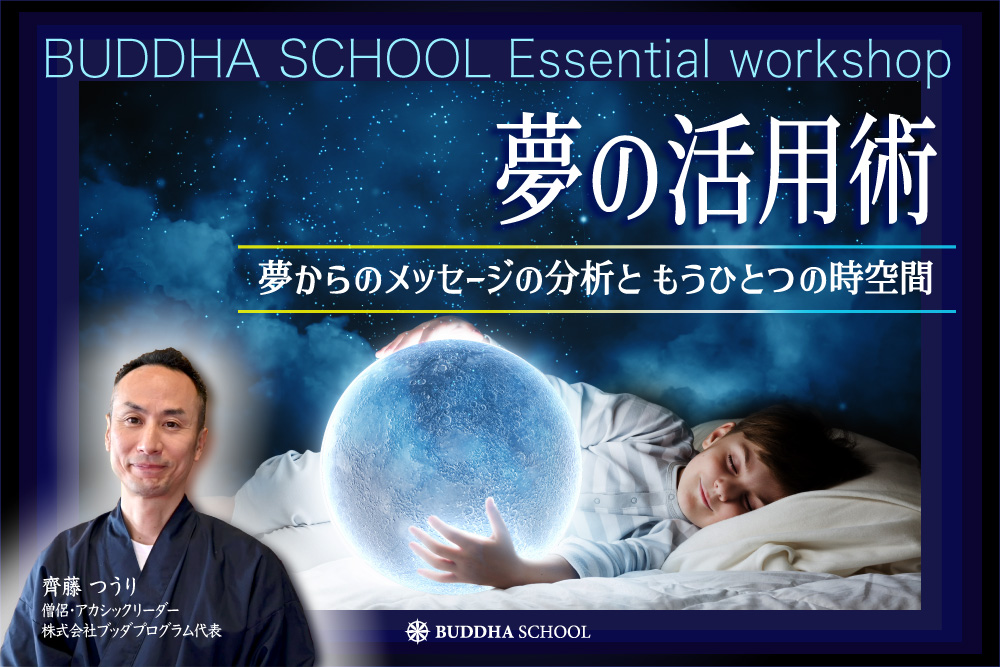 BUDDHA SCHOOL Essential workshop

夢の活用術

夢からのメッセージの分析と もうひとつの時空間

齊藤 つうり
僧侶・アカシックリーダー
株式会社ブッダプログラム代表

BUDDHA SCHOOL